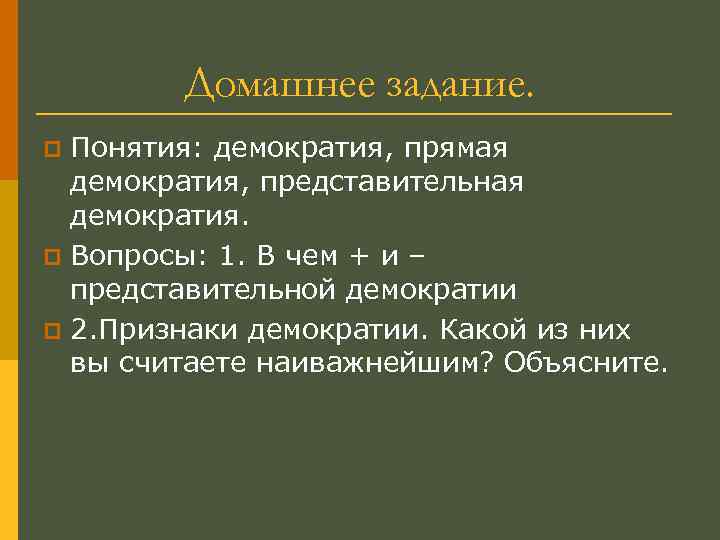 Домашнее задание.

Понятия: демократия, прямая демократия, представительная демократия.

Вопросы: 1. В чем + и – представительной демократии

2.Признаки демократии. Какой из них вы считаете наиважнейшим? Объясните.